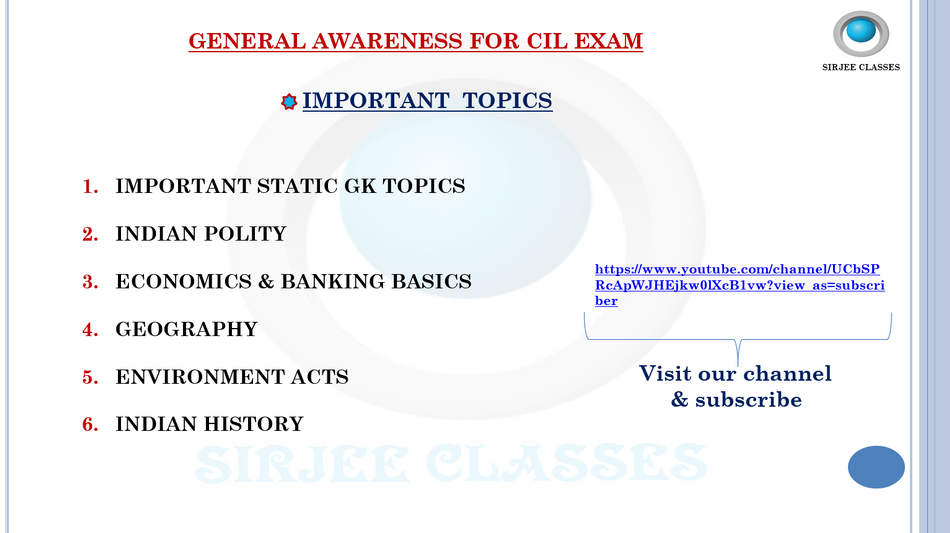 GENERAL AWARENESS FOR CIL EXAM

SIRJEE CLASSES

IMPORTANT TOPICS

1. IMPORTANT STATIC GK TOPICS
2. INDIAN POLITY
3. ECONOMICS & BANKING BASICS
4. GEOGRAPHY
5. ENVIRONMENT ACTS
6. INDIAN HISTORY

https://www.youtube.com/channel/UCbSPRcApWJHEjkw0lXcB1vw?view_as=subscriber

Visit our channel & subscribe

SIRJEE CLASSES